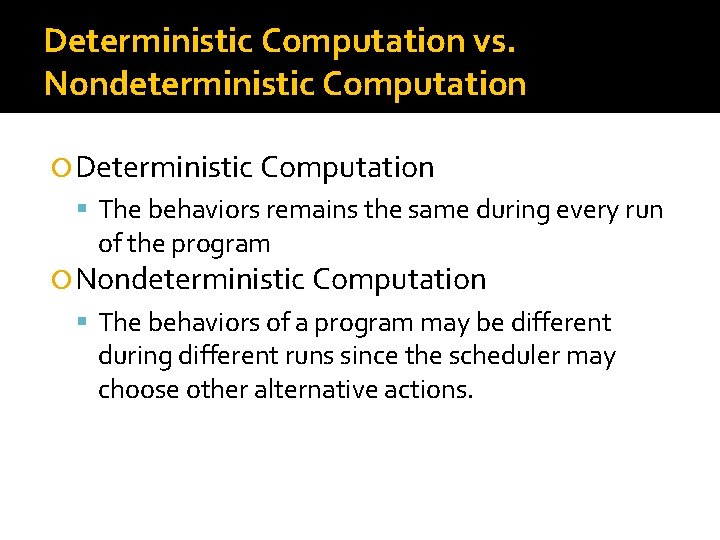 Deterministic Computation vs. Nondeterministic Computation

Deterministic Computation

The behaviors remains the same during every run of the program

Nondeterministic Computation

The behaviors of a program may be different during different runs since the scheduler may choose other alternative actions.